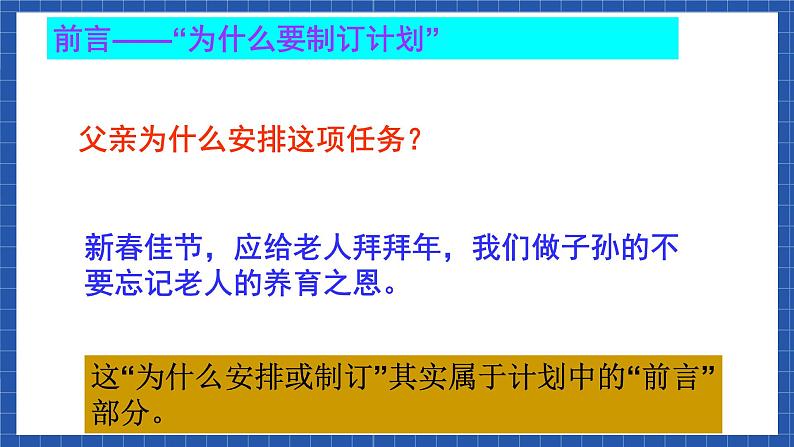 前言——“为什么要制订计划”

父亲为什么安排这项任务？

新春佳节，应给老人拜拜年，我们做子孙的不要忘记老人的养育之恩。

这“为什么安排或制订”其实属于计划中的“前言”部分。